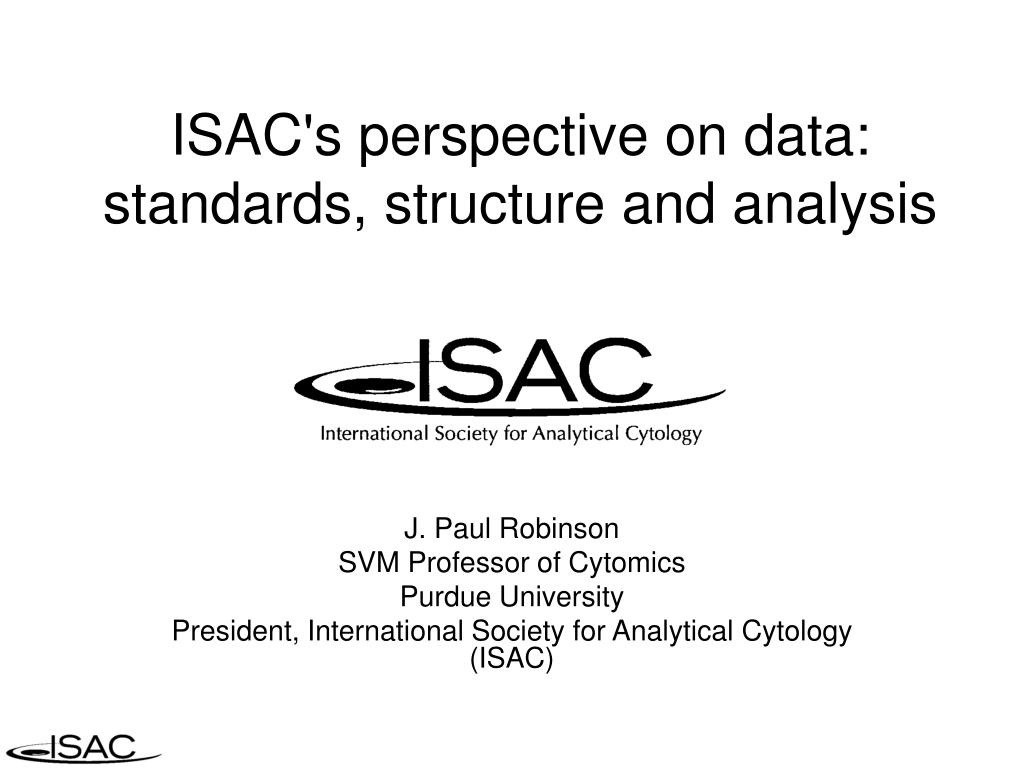 ISAC's perspective on data: standards, structure and analysis

ISAC
International Society for Analytical Cytology

J. Paul Robinson
SVM Professor of Cytomics
Purdue University
President, International Society for Analytical Cytology (ISAC)

ISAC